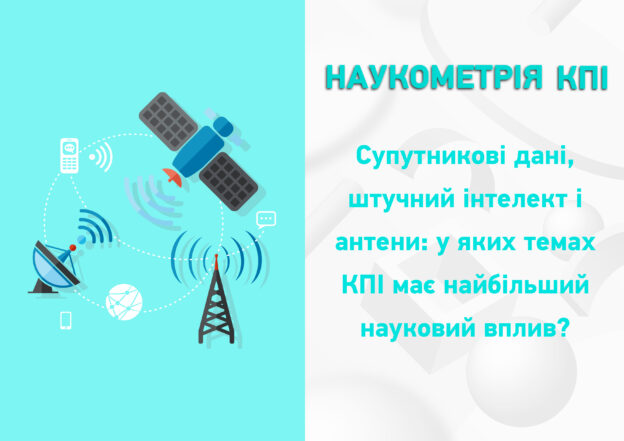 НАУКОМЕТРІЯ КПІ

Супутникові дані, штучний інтелект і антени: у яких темах КПІ має найбільший науковий вплив?